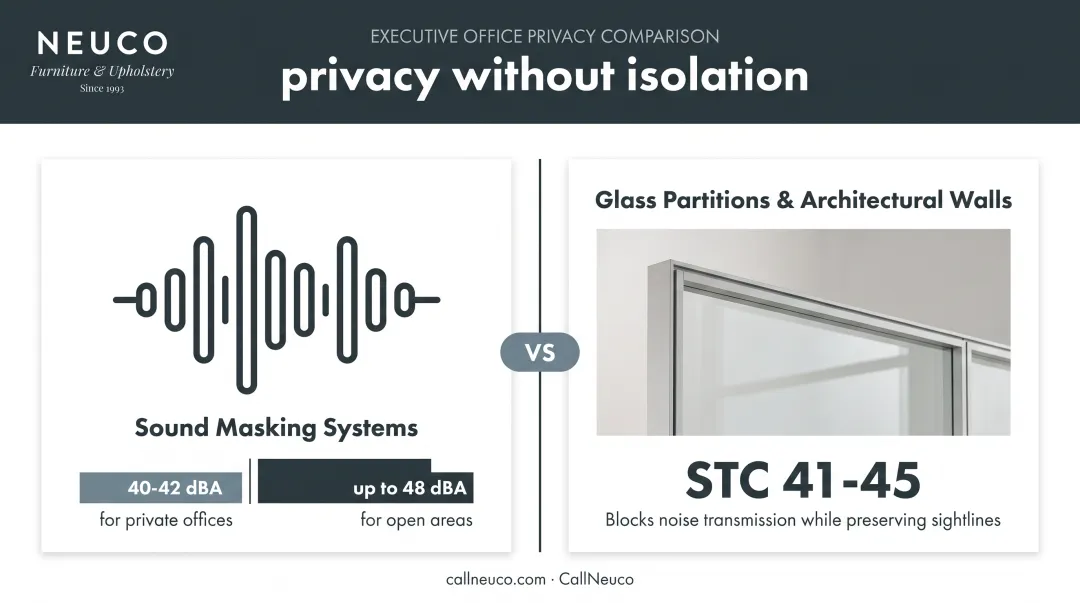 NEUCO
Furniture & Upholstery
Since 1993

EXECUTIVE OFFICE PRIVACY COMPARISON
privacy without isolation

Sound Masking Systems

40-42 dBA
for private offices

up to 48 dBA
for open areas

VS

Glass Partitions & Architectural Walls

STC 41-45
Blocks noise transmission while preserving sightlines

callneuco.com · CallNeuco